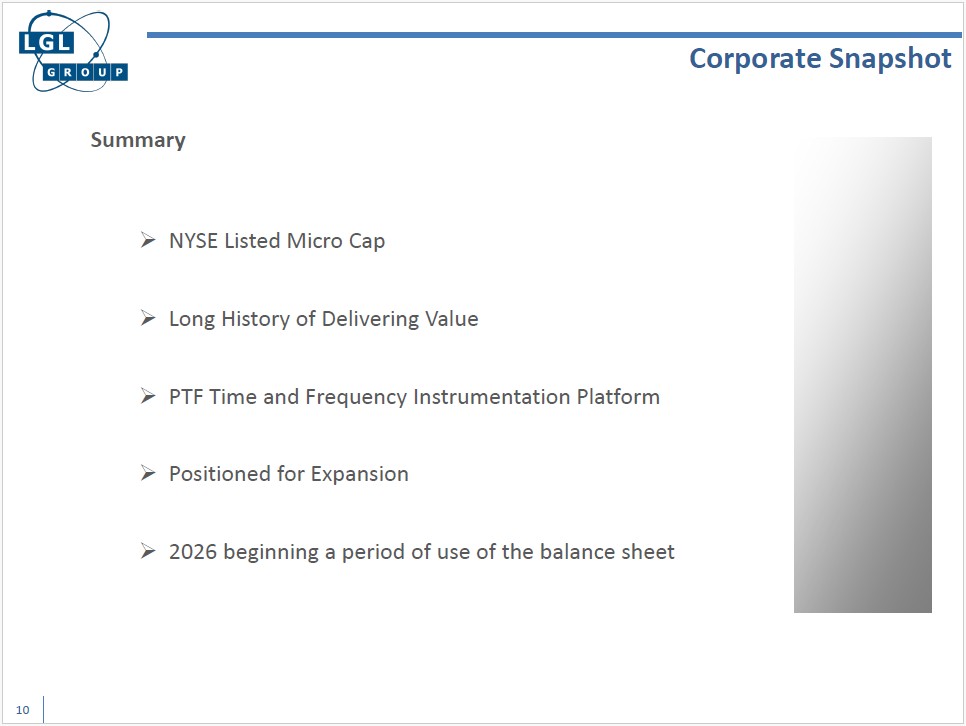 LGL GROUP

Corporate Snapshot

Summary

➢ NYSE Listed Micro Cap

➢ Long History of Delivering Value

➢ PTF Time and Frequency Instrumentation Platform

➢ Positioned for Expansion

➢ 2026 beginning a period of use of the balance sheet

10